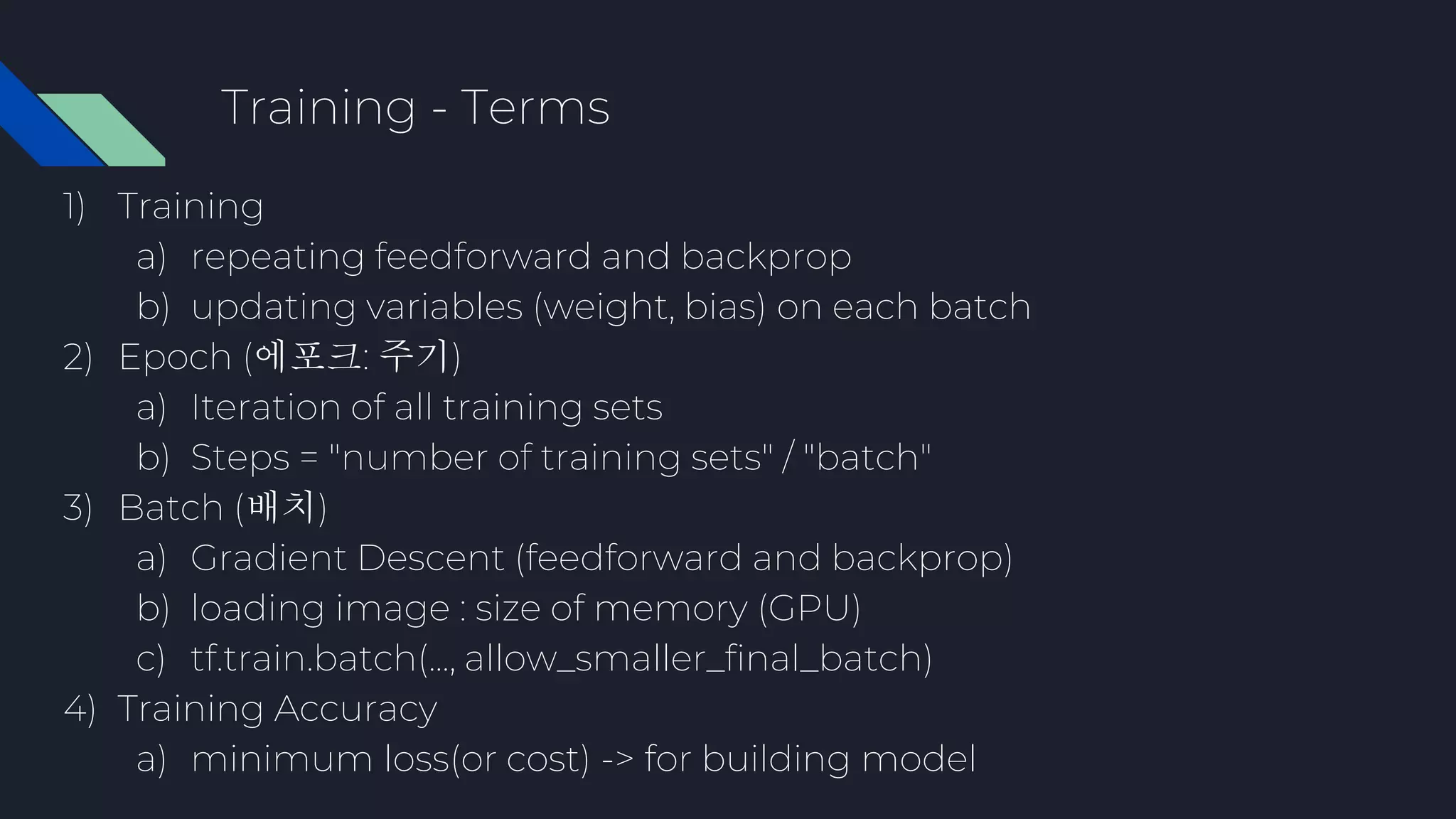 Training - Terms

1) Training
a) repeating feedforward and backprop
b) updating variables (weight, bias) on each batch
2) Epoch (에포크: 주기)
a) Iteration of all training sets
b) Steps = "number of training sets" / "batch"
3) Batch (배치)
a) Gradient Descent (feedforward and backprop)
b) loading image : size of memory (GPU)
c) tf.train.batch(..., allow_smaller_final_batch)
4) Training Accuracy
a) minimum loss(or cost) -> for building model